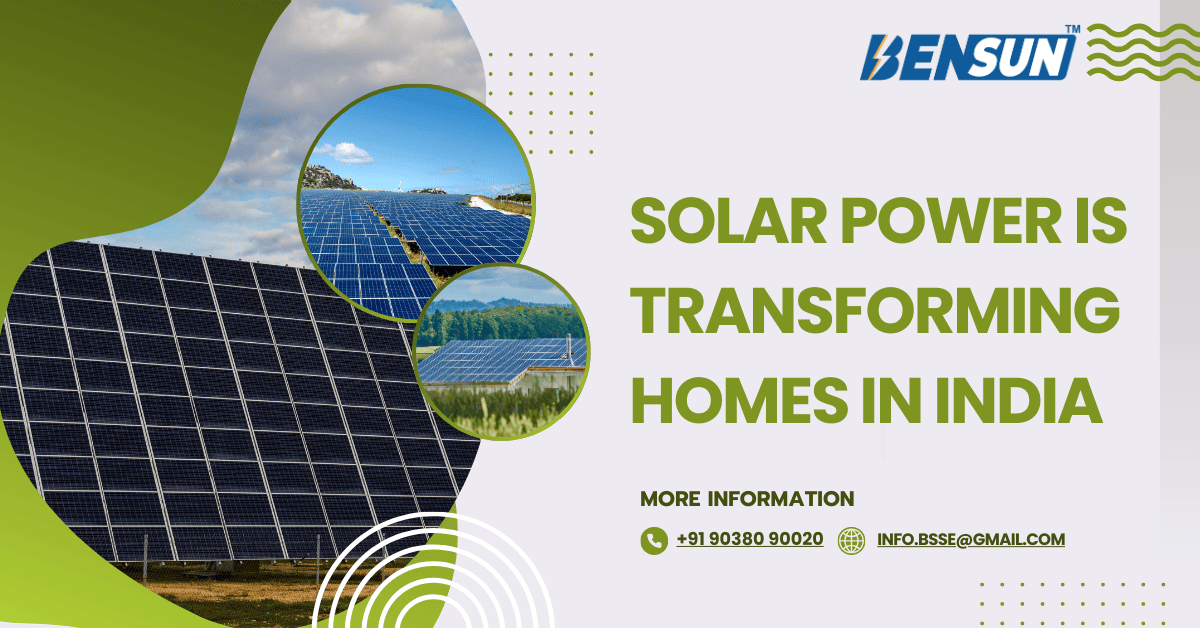 BENSUN™

SOLAR POWER IS TRANSFORMING HOMES IN INDIA

MORE INFORMATION

+91 90380 90020

INFO.BSSE@GMAIL.COM